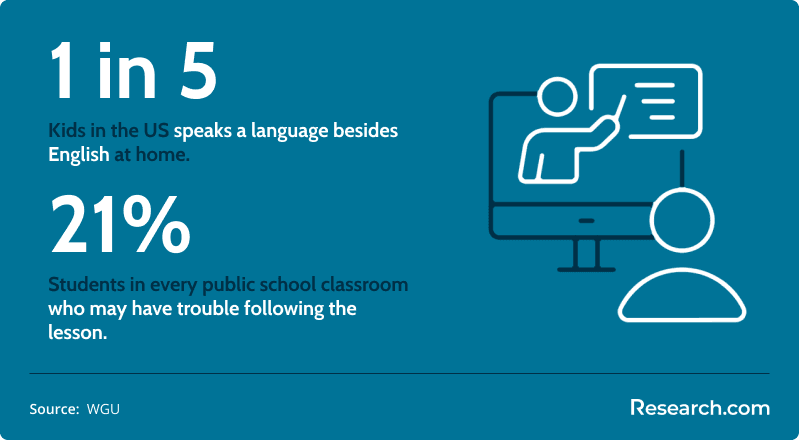 1 in 5

Kids in the US speaks a language besides English at home.

21%

Students in every public school classroom who may have trouble following the lesson.

Source: WGU

Research.com